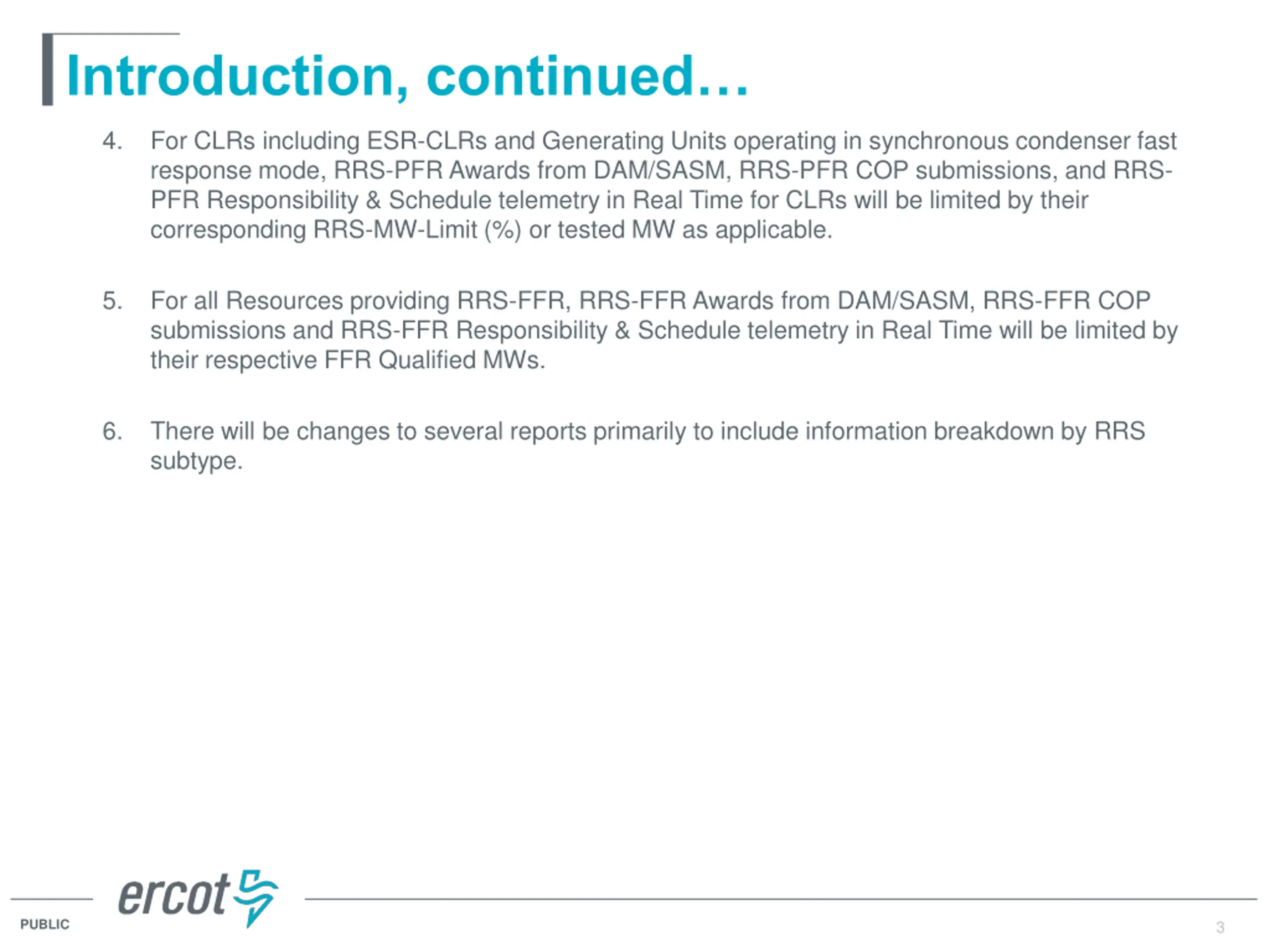 Introduction, continued…

4. For CLRs including ESR-CLRs and Generating Units operating in synchronous condenser fast response mode, RRS-PFR Awards from DAM/SASM, RRS-PFR COP submissions, and RRS-PFR Responsibility & Schedule telemetry in Real Time for CLRs will be limited by their corresponding RRS-MW-Limit (%) or tested MW as applicable.

5. For all Resources providing RRS-FFR, RRS-FFR Awards from DAM/SASM, RRS-FFR COP submissions and RRS-FFR Responsibility & Schedule telemetry in Real Time will be limited by their respective FFR Qualified MWs.

6. There will be changes to several reports primarily to include information breakdown by RRS subtype.

ercot

PUBLIC

3